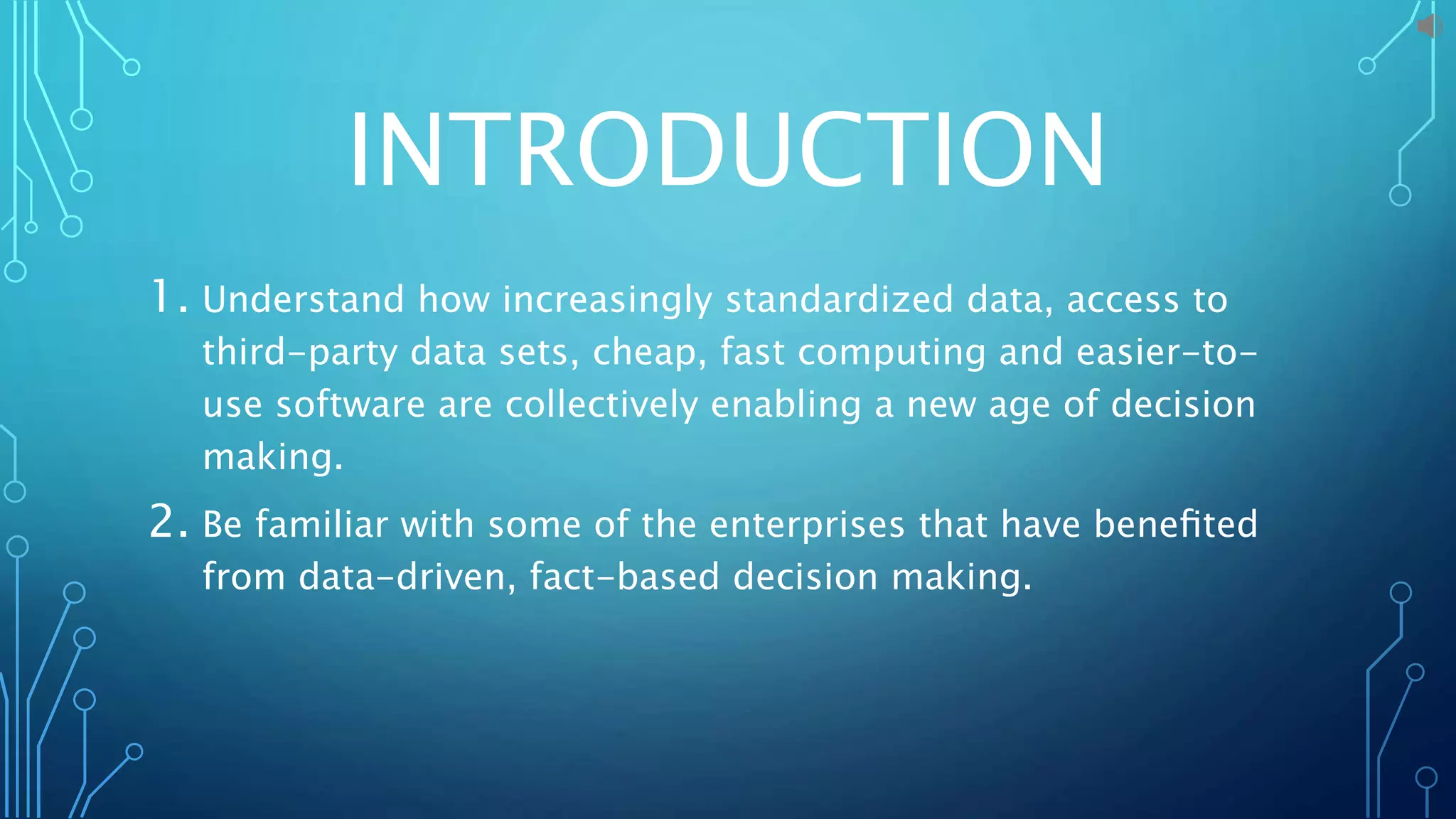 INTRODUCTION

1. Understand how increasingly standardized data, access to third-party data sets, cheap, fast computing and easier-to-use software are collectively enabling a new age of decision making.

2. Be familiar with some of the enterprises that have benefited from data-driven, fact-based decision making.